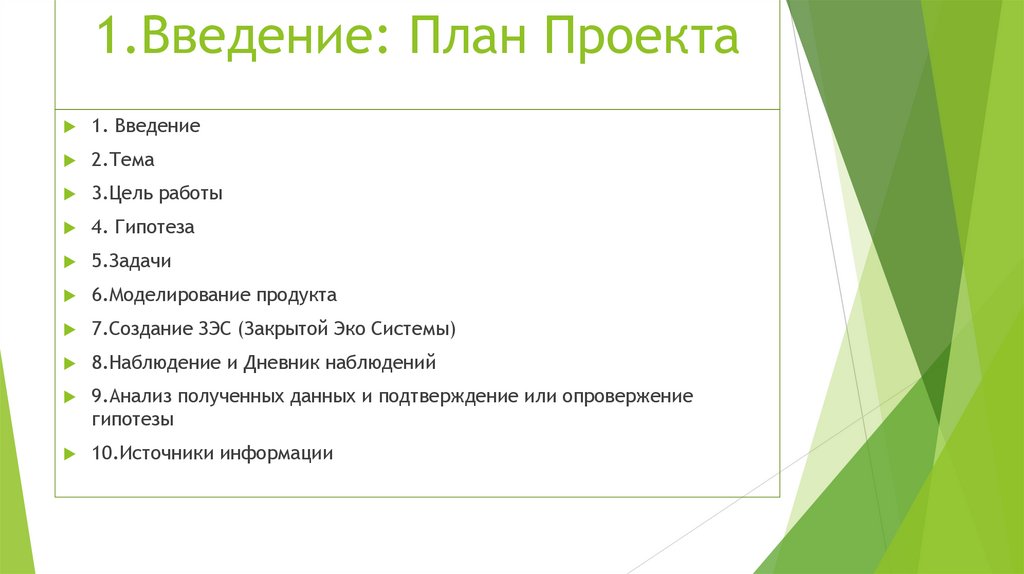 1.Введение: План Проекта

1. Введение
2.Тема
3.Цель работы
4. Гипотеза
5.Задачи
6.Моделирование продукта
7.Создание ЗЭС (Закрытой Эко Системы)
8.Наблюдение и Дневник наблюдений
9.Анализ полученных данных и подтверждение или опровержение гипотезы
10.Источники информации